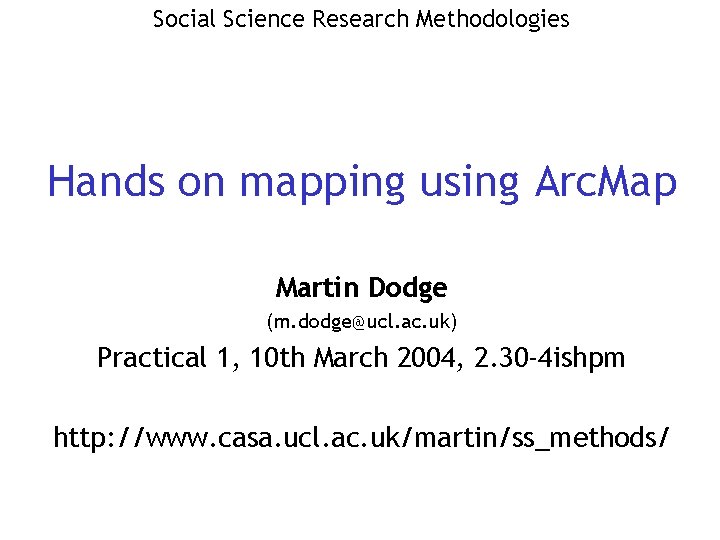 Social Science Research Methodologies

Hands on mapping using ArcMap

Martin Dodge

(m.dodge@ucl.ac.uk)

Practical 1, 10th March 2004, 2.30-4ishpm

http://www.casa.ucl.ac.uk/martin/ss_methods/